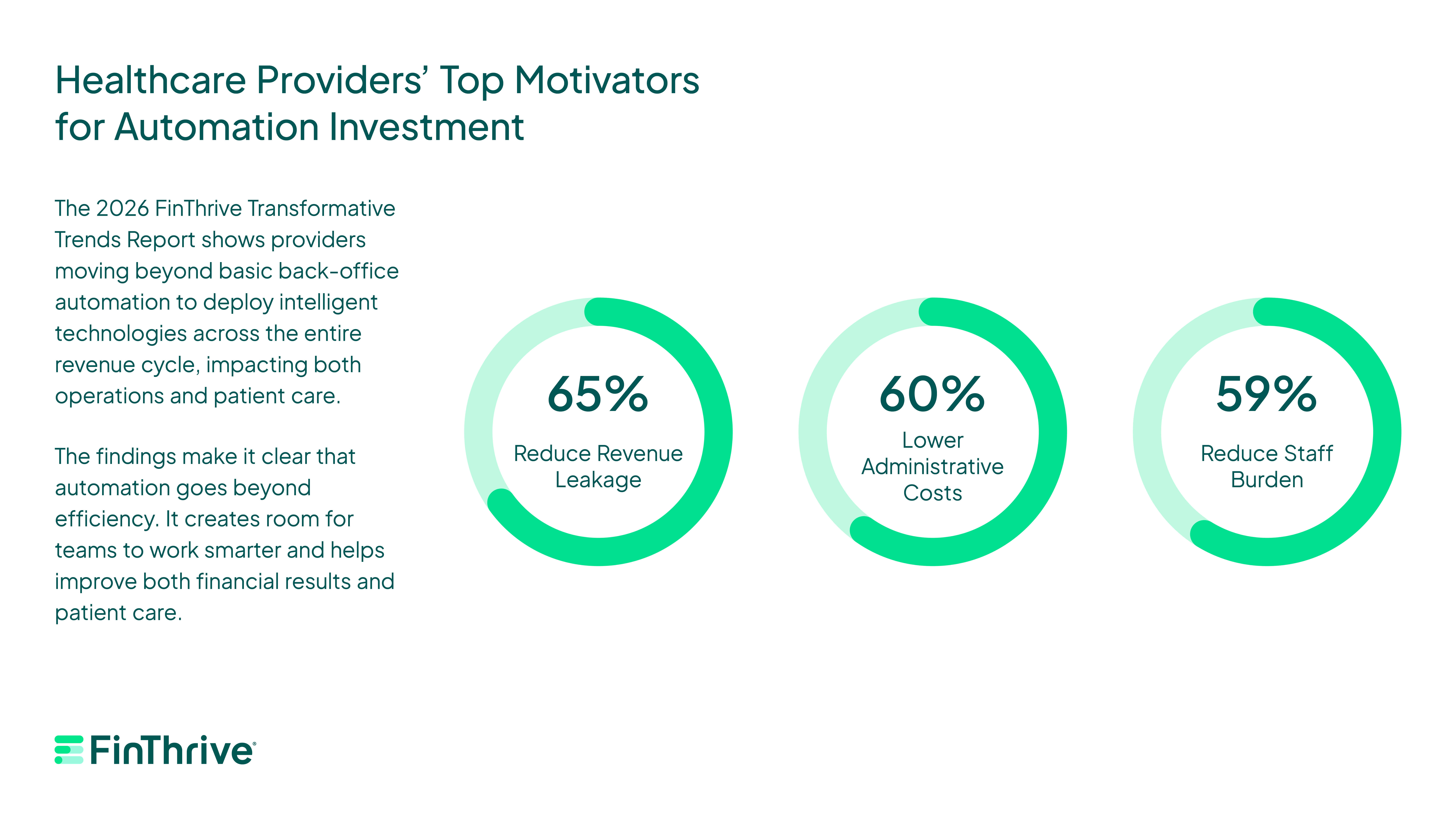 Healthcare Providers' Top Motivators for Automation Investment

The 2026 FinThrive Transformative Trends Report shows providers moving beyond basic back-office automation to deploy intelligent technologies across the entire revenue cycle, impacting both operations and patient care.

The findings make it clear that automation goes beyond efficiency. It creates room for teams to work smarter and helps improve both financial results and patient care.

65%
Reduce Revenue Leakage

60%
Lower Administrative Costs

59%
Reduce Staff Burden

FinThrive®